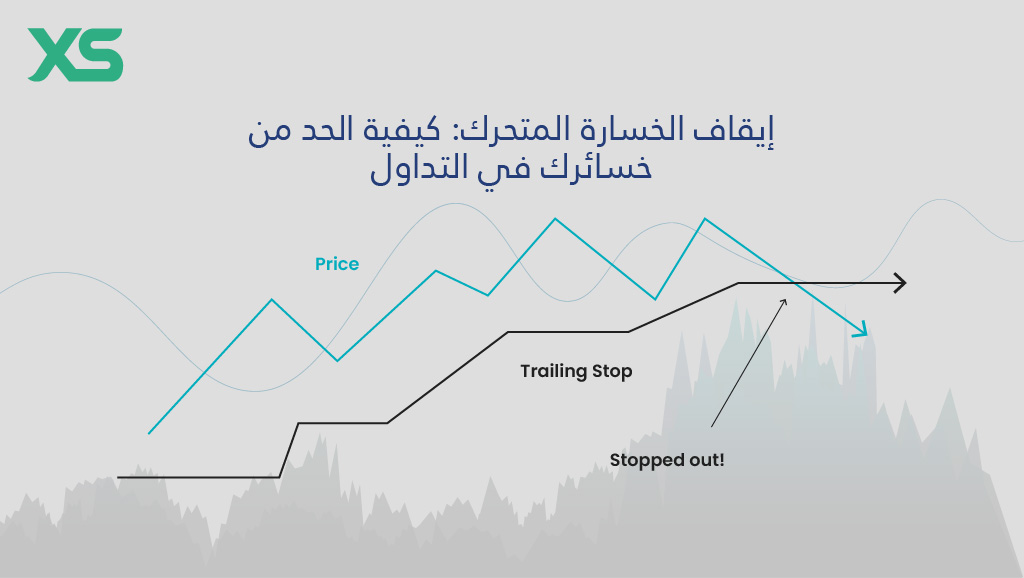 XS

إيقاف الخسارة المتحرك: كيفية الحد من خسائرك في التداول

Price

Trailing Stop

Stopped out!